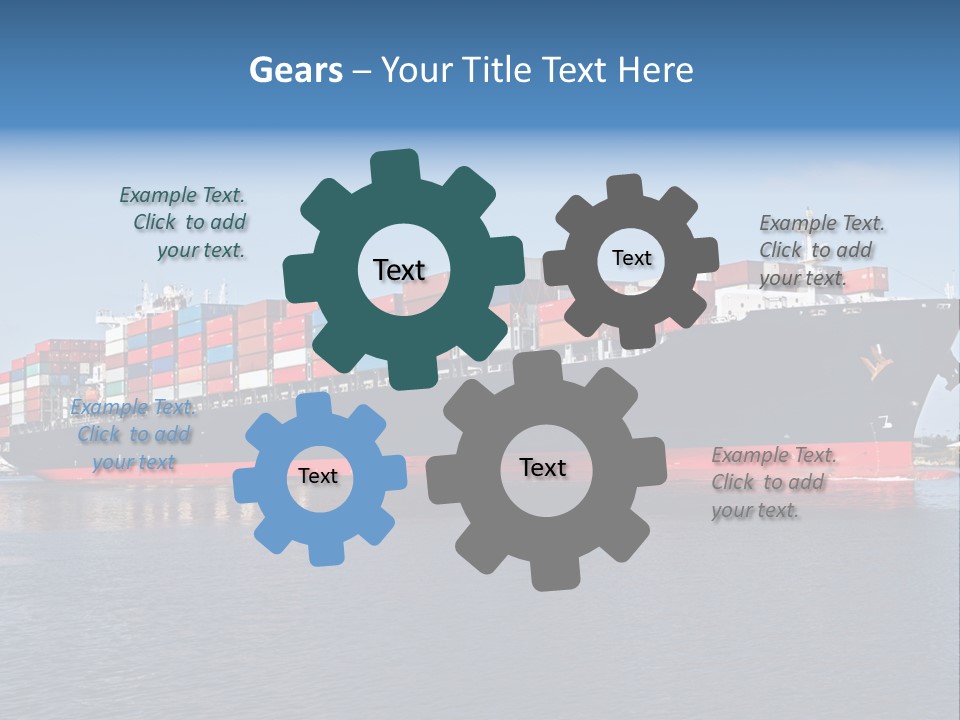 Gears – Your Title Text Here

Example Text. Click to add your text.

Text

Text

Example Text. Click to add your text.

Example Text. Click to add your text

Text

Text

Example Text. Click to add your text.